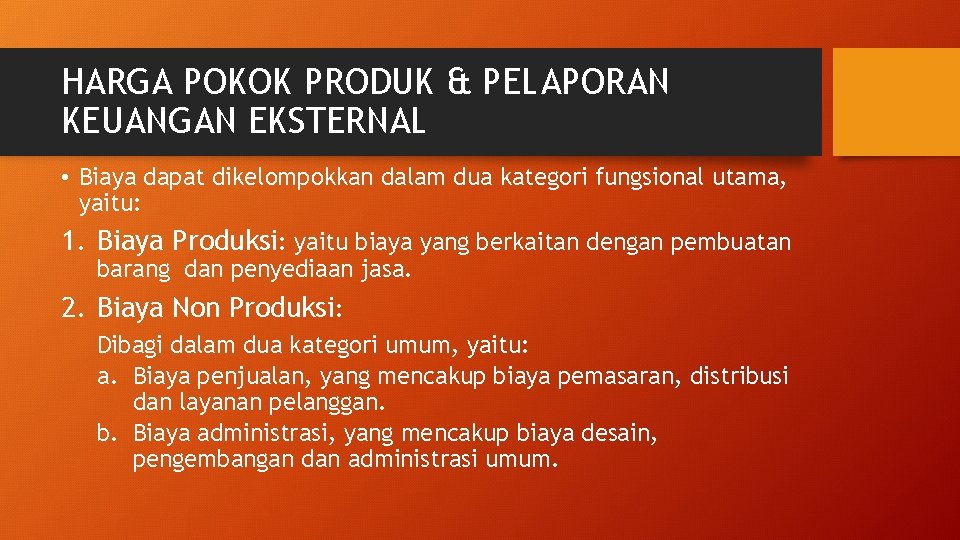 HARGA POKOK PRODUK & PELAPORAN KEUANGAN EKSTERNAL

• Biaya dapat dikelompokkan dalam dua kategori fungsional utama, yaitu:

1. Biaya Produksi: yaitu biaya yang berkaitan dengan pembuatan barang dan penyediaan jasa.

2. Biaya Non Produksi:

Dibagi dalam dua kategori umum, yaitu:

a. Biaya penjualan, yang mencakup biaya pemasaran, distribusi dan layanan pelanggan.

b. Biaya administrasi, yang mencakup biaya desain, pengembangan dan administrasi umum.